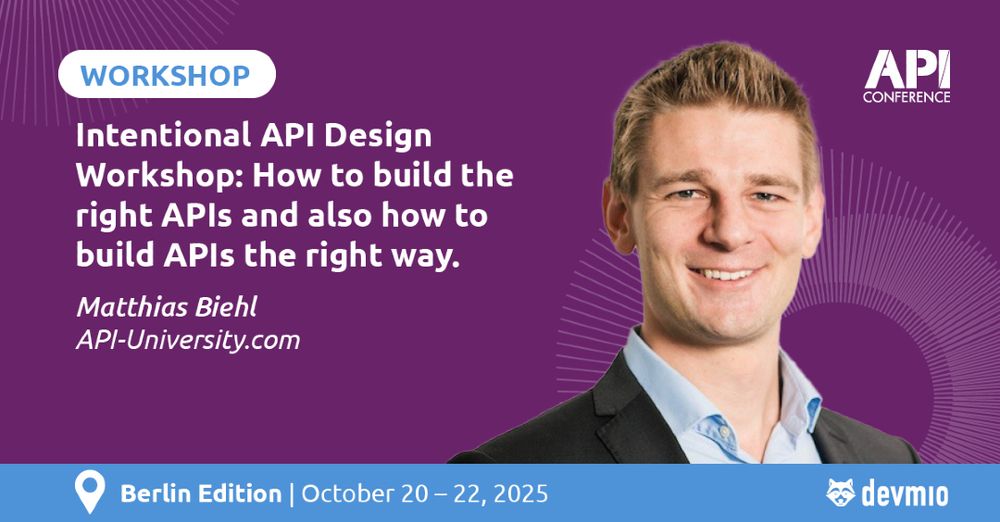 WORKSHOP

API CONFERENCE

Intentional API Design Workshop: How to build the right APIs and also how to build APIs the right way.

Matthias Biehl
API-University.com

Berlin Edition | October 20 – 22, 2025

devmio